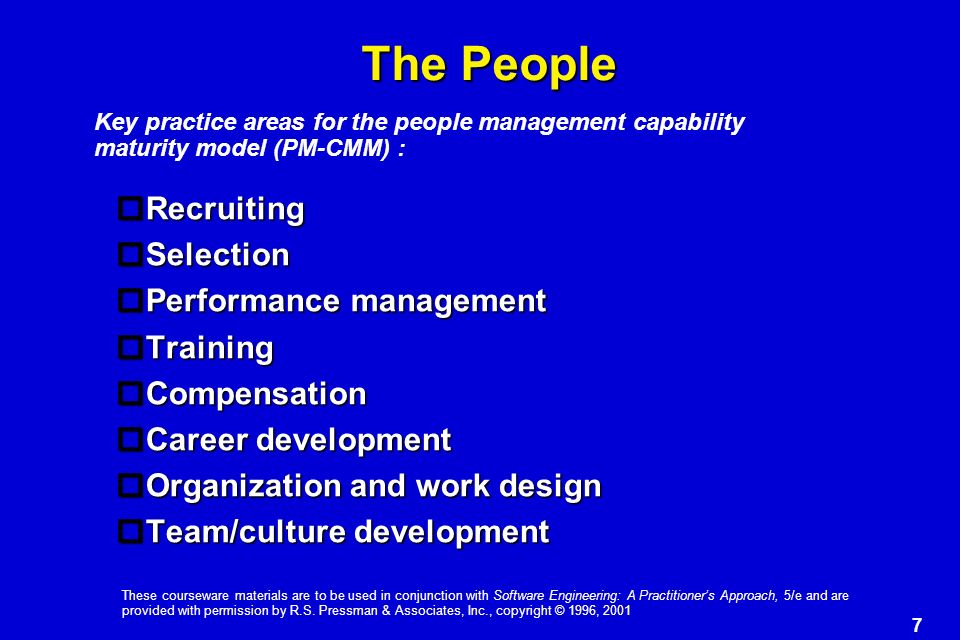 The People

Key practice areas for the people management capability maturity model (PM-CMM) :

Recruiting
Selection
Performance management
Training
Compensation
Career development
Organization and work design
Team/culture development

These courseware materials are to be used in conjunction with Software Engineering: A Practitioner's Approach, 5/e and are provided with permission by R.S. Pressman & Associates, Inc., copyright © 1996, 2001

7